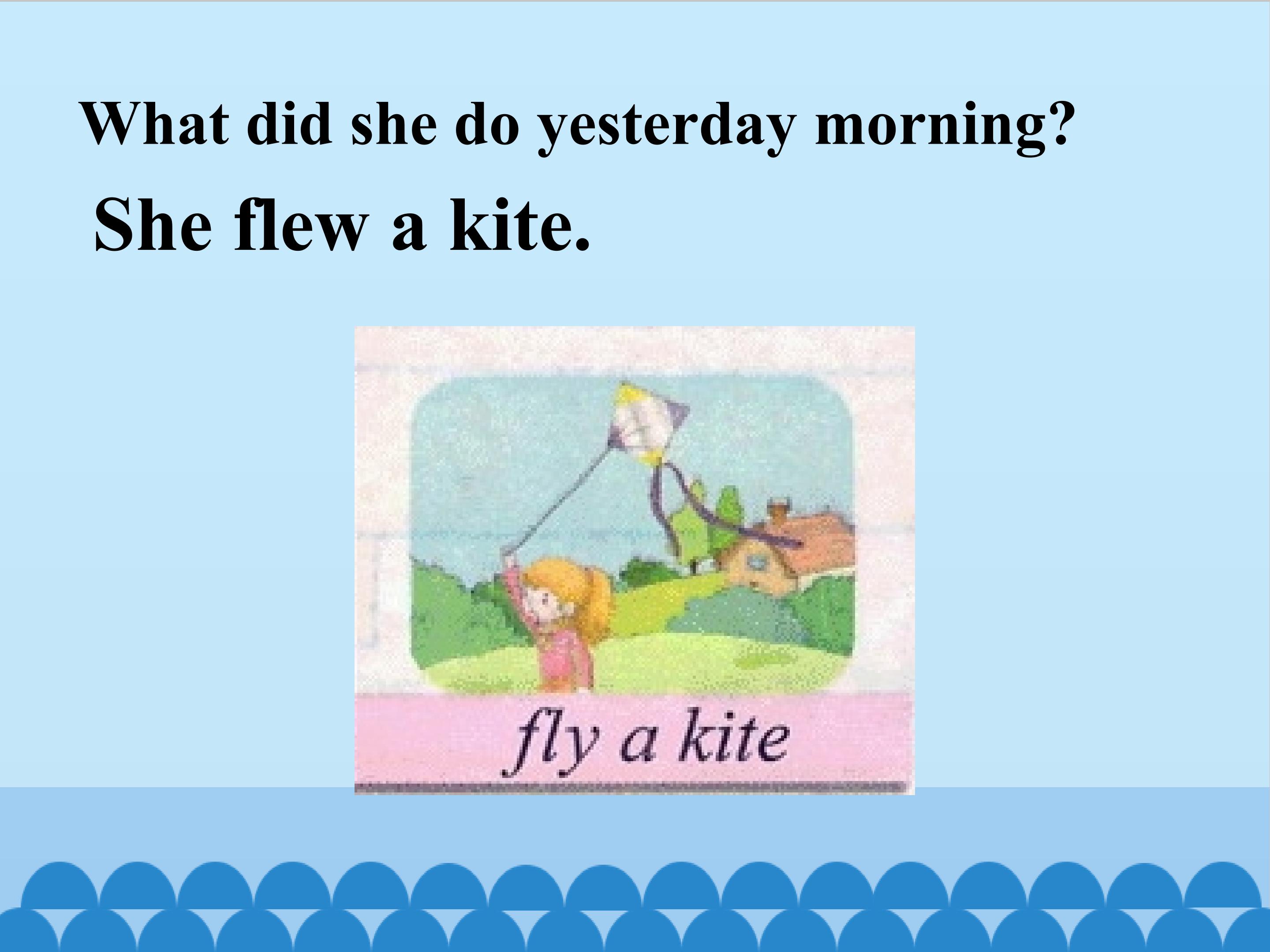 What did she do yesterday morning?

She flew a kite.

fly a kite